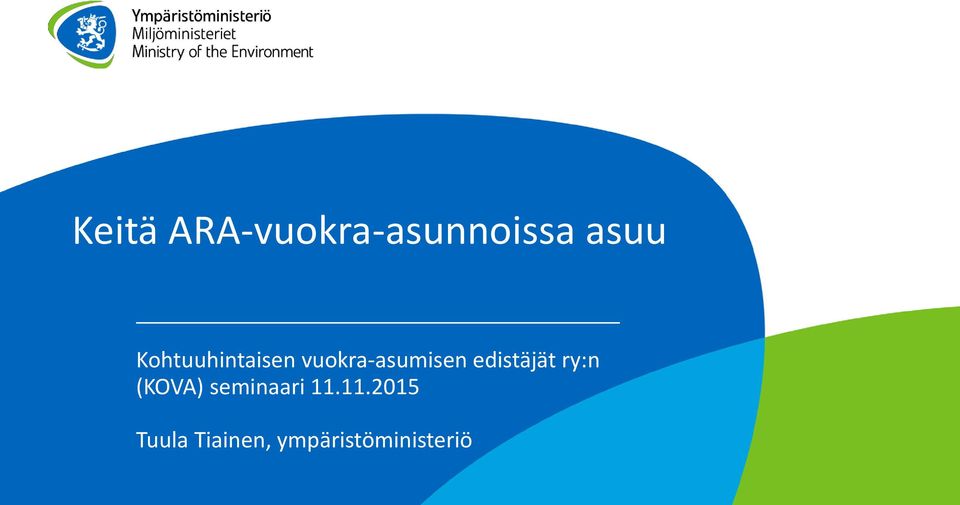 Ympäristöministeriö
Miljöministeriet
Ministry of the Environment

Keitä ARA-vuokra-asunnoissa asuu

Kohtuuhintaisen vuokra-asumisen edistäjät ry:n (KOVA) seminaari 11.11.2015

Tuula Tiainen, ympäristöministeriö